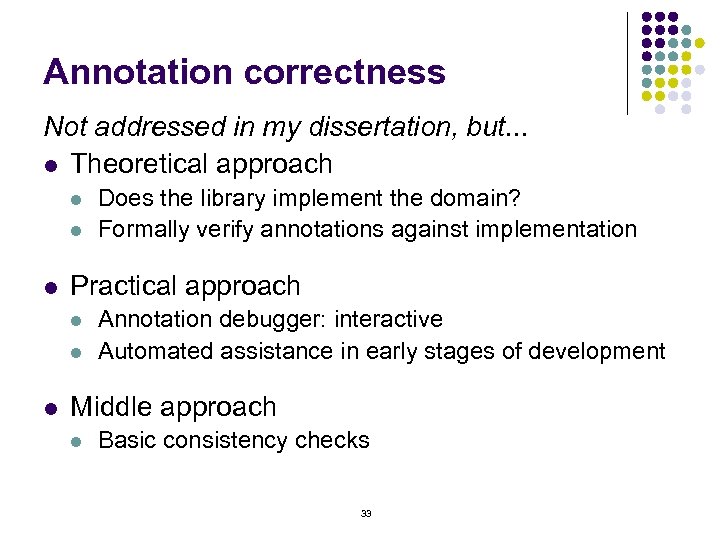 Annotation correctness

Not addressed in my dissertation, but...

- Theoretical approach
  - Does the library implement the domain?
  - Formally verify annotations against implementation

- Practical approach
  - Annotation debugger: interactive
  - Automated assistance in early stages of development

- Middle approach
  - Basic consistency checks

33